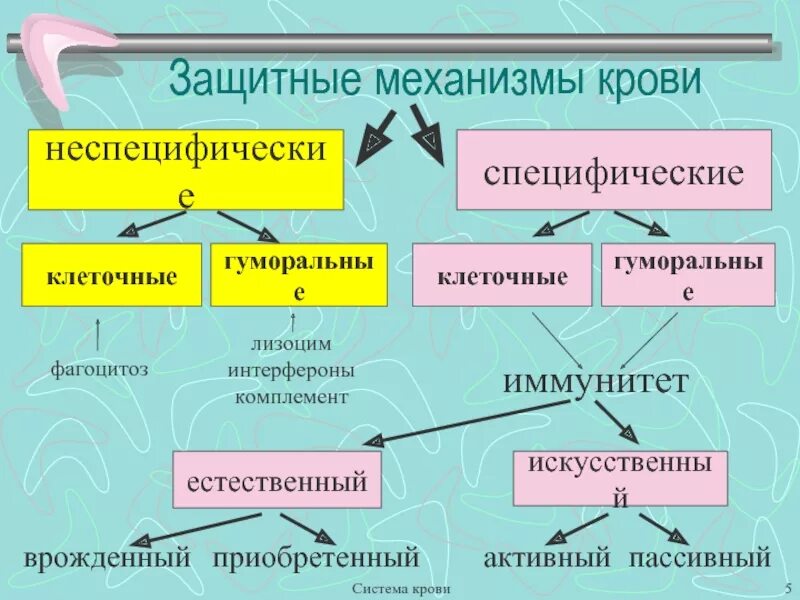 Защитные механизмы крови

неспецифические

специфические

клеточные

гуморальные

клеточные

гуморальные

фагоцитоз

лизоцим
интерфероны
комплемент

иммунитет

естественный

искусственный

врожденный приобретенный

активный пассивный

Система крови

5